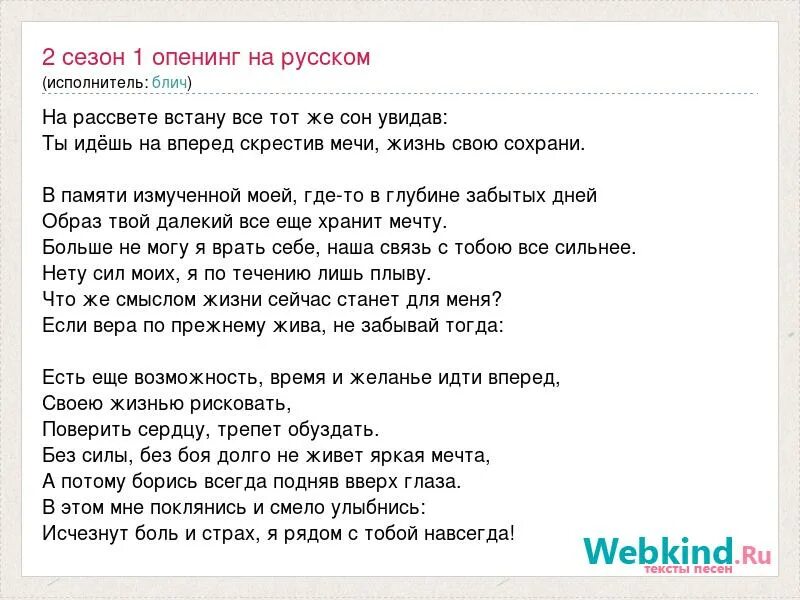 2 сезон 1 опенинг на русском
(исполнитель: блич)

На рассвете встану все тот же сон увидав:
Ты идёшь на вперед скрестив мечи, жизнь свою сохрани.

В памяти измученной моей, где-то в глубине забытых дней
Образ твой далекий все еще хранит мечту.
Больше не могу я врать себе, наша связь с тобою все сильнее.
Нету сил моих, я по течению лишь плыву.
Что же смыслом жизни сейчас станет для меня?
Если вера по прежнему жива, не забывай тогда:

Есть еще возможность, время и желанье идти вперед,
Своею жизнью рисковать,
Поверить сердцу, трепет обуздать.
Без силы, без боя долго не живет яркая мечта,
А потому борись всегда подняв вверх глаза.
В этом мне поклянись и смело улыбнись:
Исчезнут боль и страх, я рядом с тобой навсегда!

Webkind.Ru
тексты песен